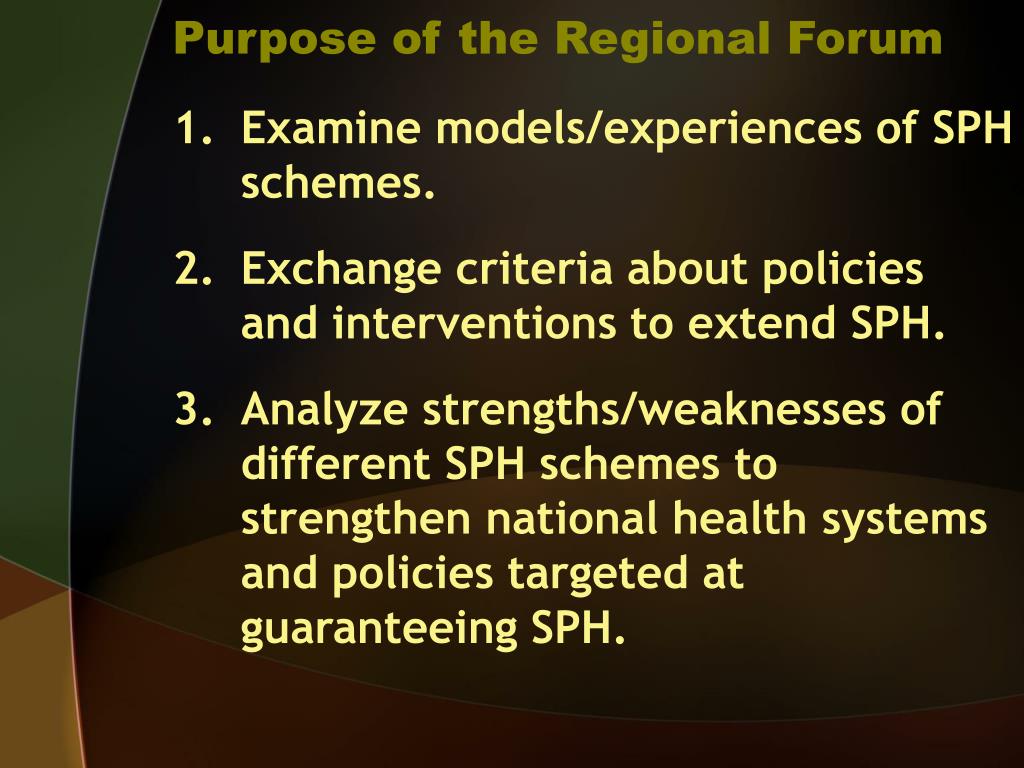 Purpose of the Regional Forum

1. Examine models/experiences of SPH schemes.

2. Exchange criteria about policies and interventions to extend SPH.

3. Analyze strengths/weaknesses of different SPH schemes to strengthen national health systems and policies targeted at guaranteeing SPH.